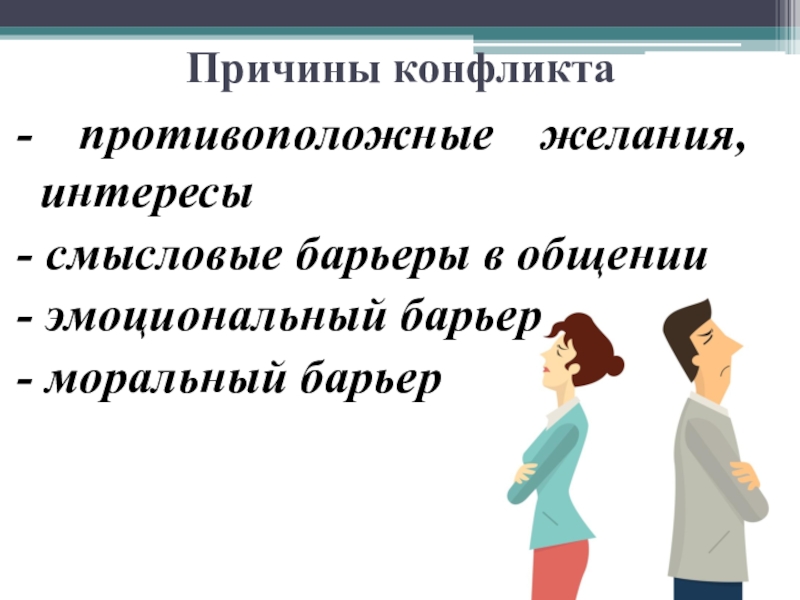 Причины конфликта

- противоположные желания, интересы

- смысловые барьеры в общении

- эмоциональный барьер

- моральный барьер